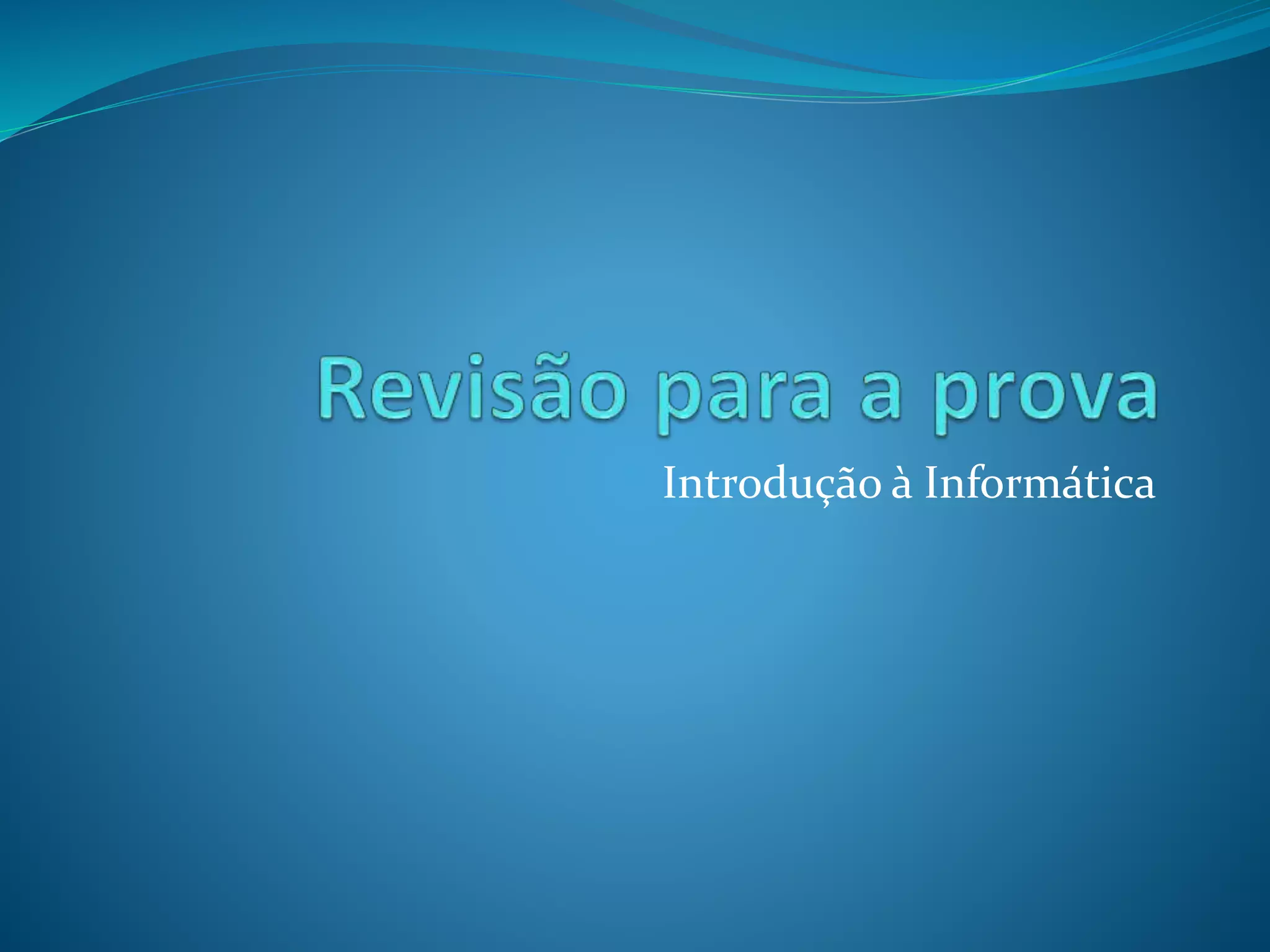 Revisão para a prova

Introdução à Informática